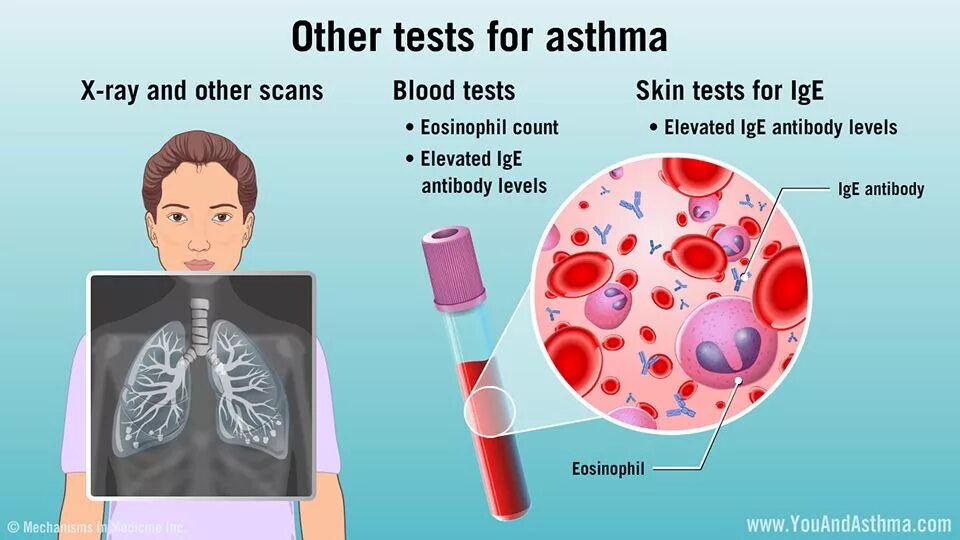 Other tests for asthma

X-ray and other scans

Blood tests
• Eosinophil count
• Elevated IgE antibody levels

Skin tests for IgE
• Elevated IgE antibody levels

IgE antibody

Eosinophil

© Mechanisms in Medicine Inc.

www.YouAndAsthma.com